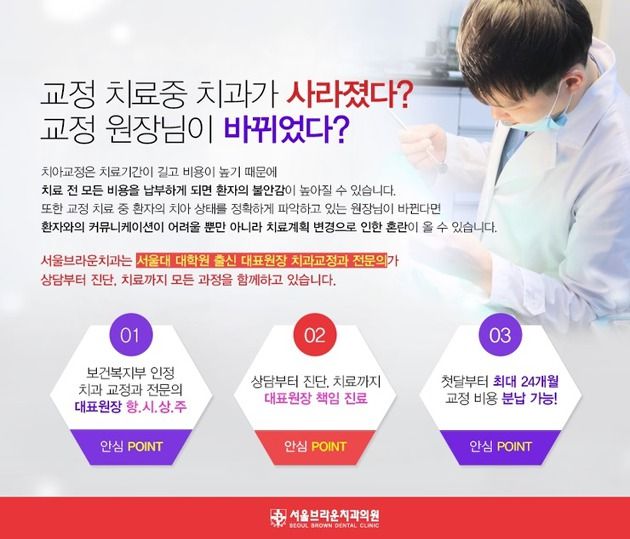 교정 치료중 치과가 사라졌다?
교정 원장님이 바뀌었다?

치아교정은 치료기간이 길고 비용이 높기 때문에
치료 전 모든 비용을 납부하게 되면 환자의 불안감이 높아질 수 있습니다.
또한 교정 치료 중 환자의 치아 상태를 정확하게 파악하고 있는 원장님이 바뀐다면
환자와의 커뮤니케이션이 어려울 뿐만 아니라 치료계획 변경으로 인한 혼란이 올 수 있습니다.

서울브라운치과는 서울대 대학원 출신 대표원장 치과교정과 전문의가
상담부터 진단, 치료까지 모든 과정을 함께하고 있습니다.

01
보건복지부 인정
치과 교정과 전문의
대표원장 항.시.상.주
안심 POINT

02
상담부터 진단, 치료까지
대표원장 책임 진료
안심 POINT

03
첫달부터 최대 24개월
교정 비용 분납 가능!
안심 POINT

서울브라운치과의원
SEOUL BROWN DENTAL CLINIC